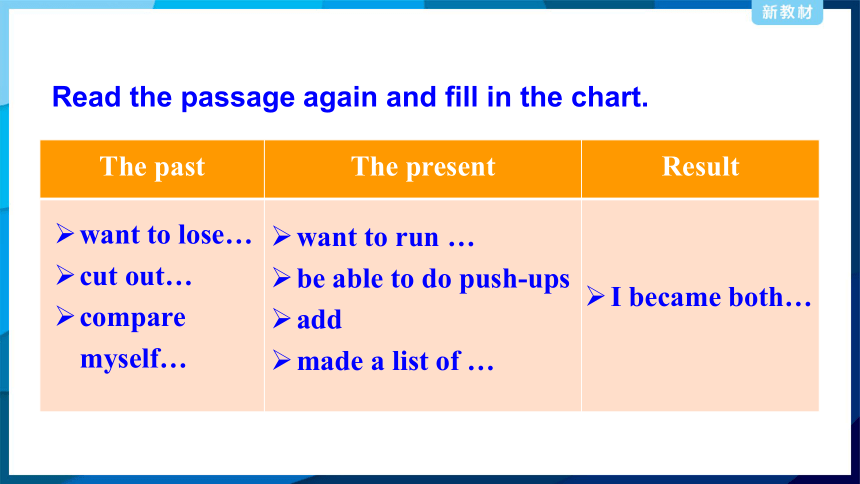 新教材

Read the passage again and fill in the chart.

| The past | The present | Result |
|---|---|---|
| ➢ want to lose… ➢ cut out… ➢ compare myself… | ➢ want to run … ➢ be able to do push-ups ➢ add ➢ made a list of … | ➢ I became both… |